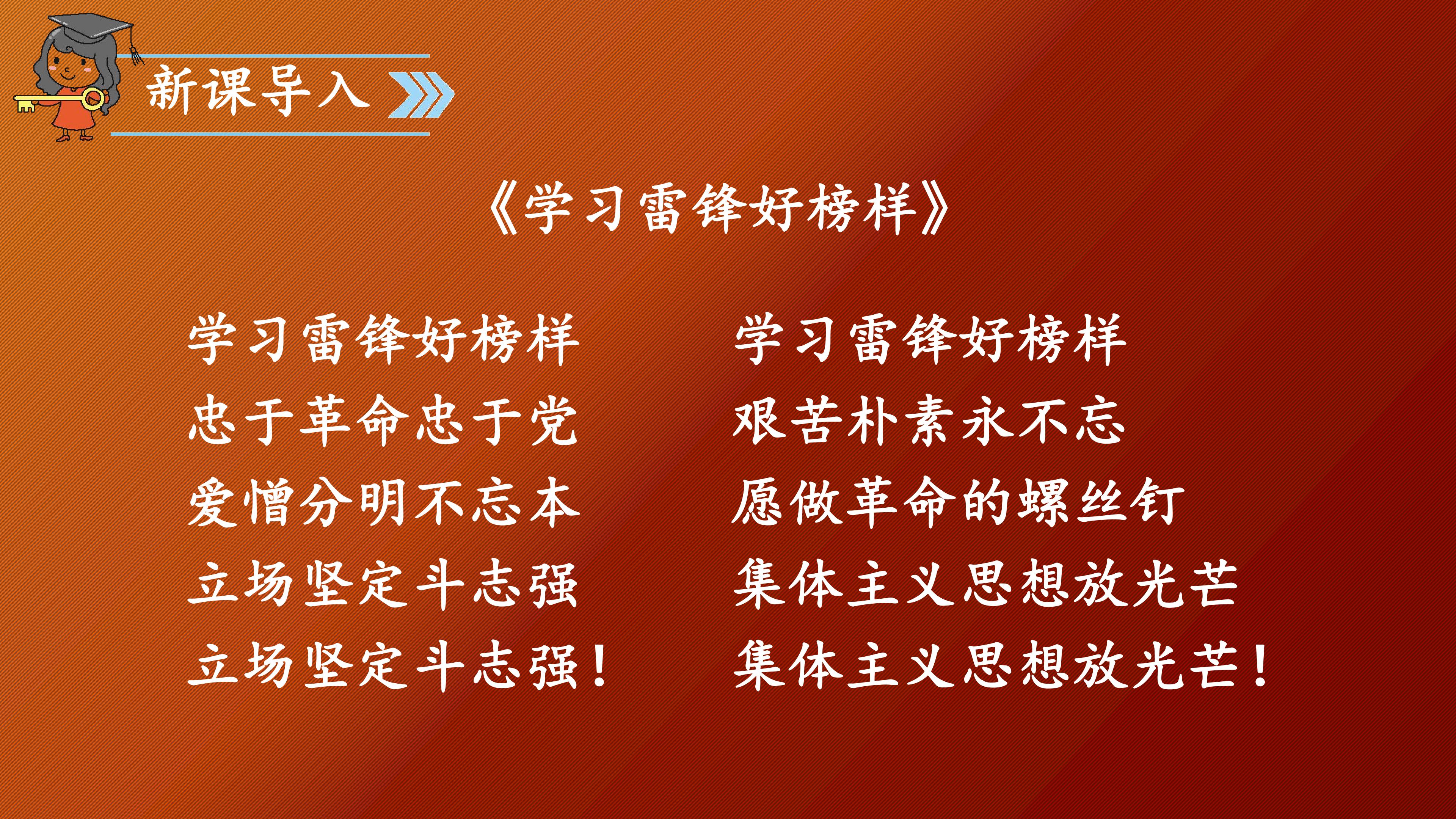 新课导入

《学习雷锋好榜样》

学习雷锋好榜样
忠于革命忠于党
爱憎分明不忘本
立场坚定斗志强
立场坚定斗志强！

学习雷锋好榜样
艰苦朴素永不忘
愿做革命的螺丝钉
集体主义思想放光芒
集体主义思想放光芒！